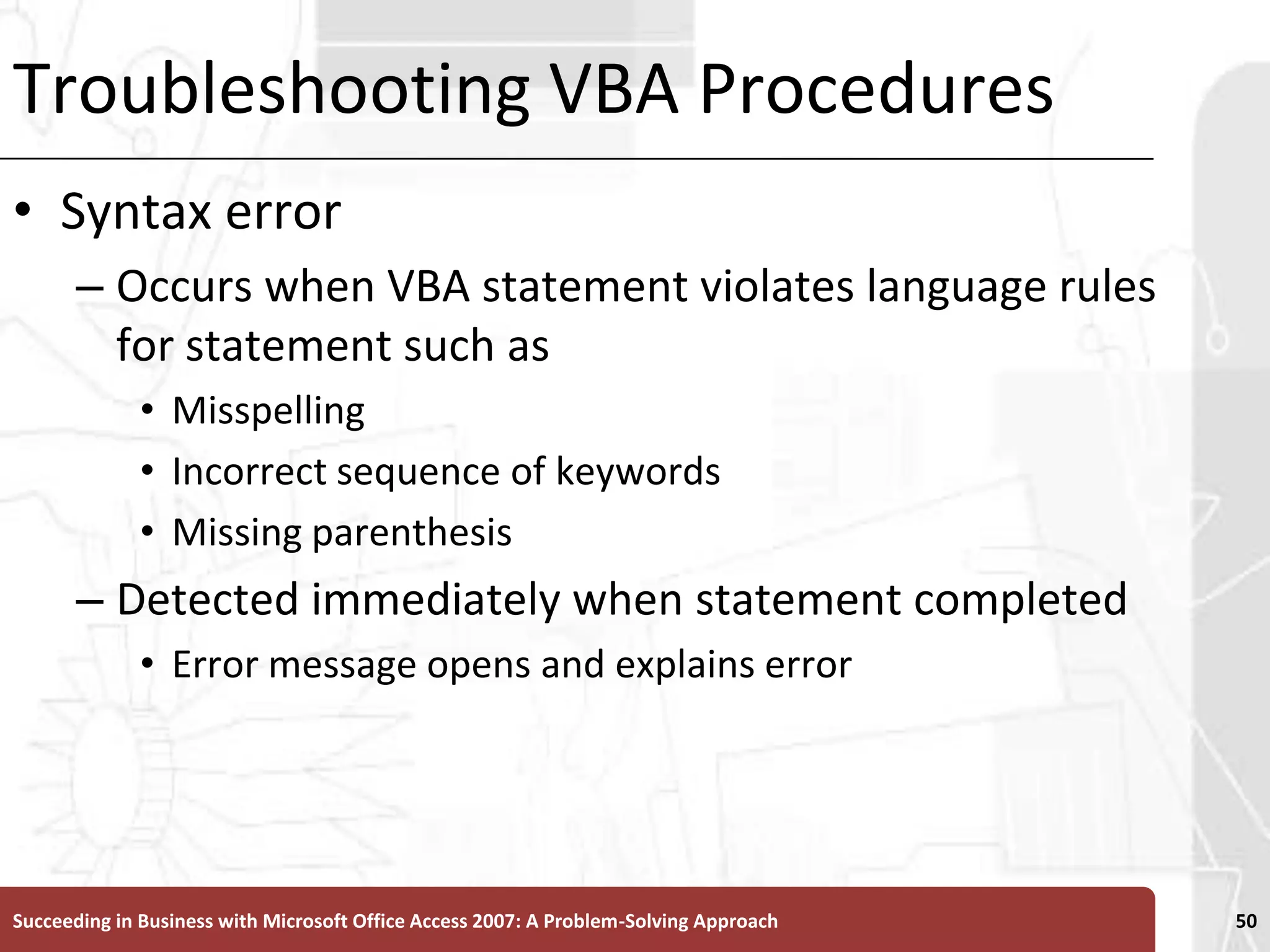 Troubleshooting VBA Procedures

• Syntax error

– Occurs when VBA statement violates language rules for statement such as

• Misspelling

• Incorrect sequence of keywords

• Missing parenthesis

– Detected immediately when statement completed

• Error message opens and explains error

Succeeding in Business with Microsoft Office Access 2007: A Problem-Solving Approach

50